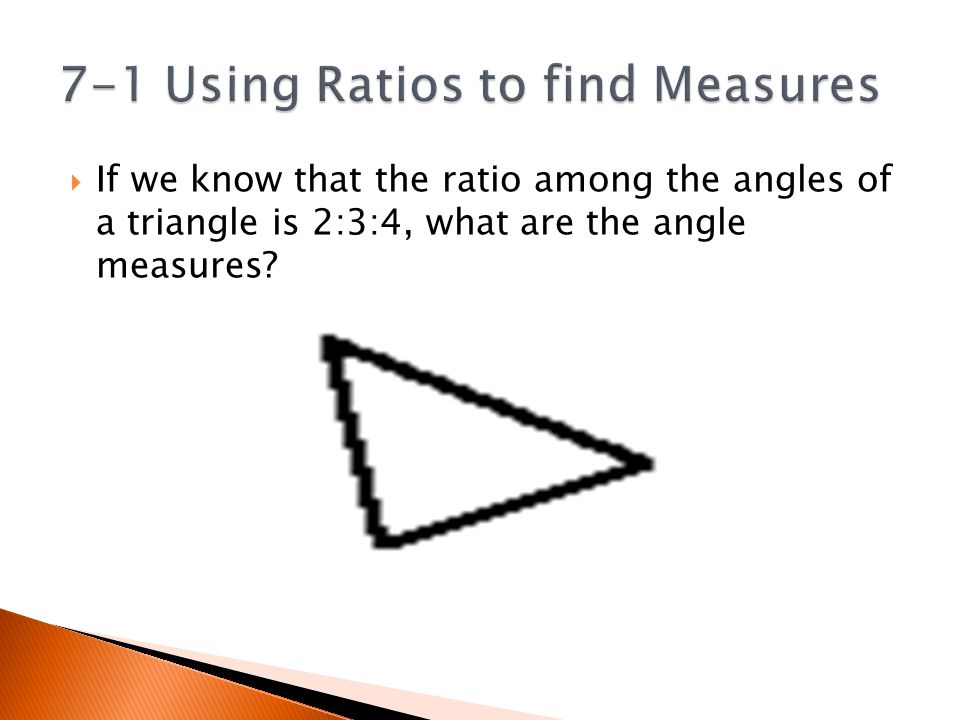 7-1 Using Ratios to find Measures

If we know that the ratio among the angles of a triangle is 2:3:4, what are the angle measures?